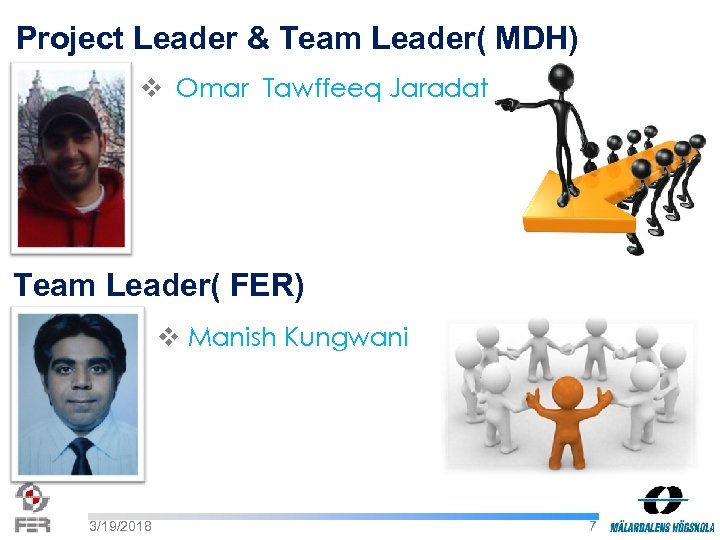 Project Leader & Team Leader( MDH)

❖ Omar Tawffeeq Jaradat

Team Leader( FER)

❖ Manish Kungwani

FER

3/19/2018

7

MÄLARDALENS HÖGSKOLA